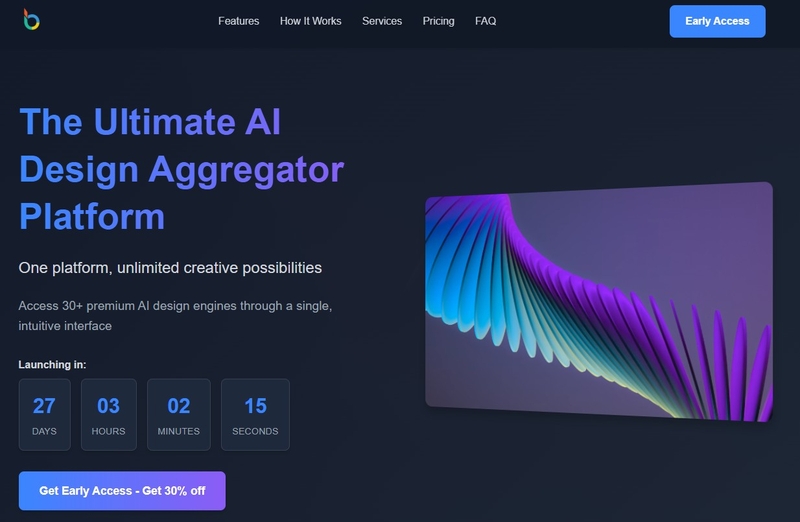 Features How It Works Services Pricing FAQ

Early Access

The Ultimate AI Design Aggregator Platform

One platform, unlimited creative possibilities

Access 30+ premium AI design engines through a single, intuitive interface

Launching in:

27 DAYS
03 HOURS
02 MINUTES
15 SECONDS

Get Early Access - Get 30% off